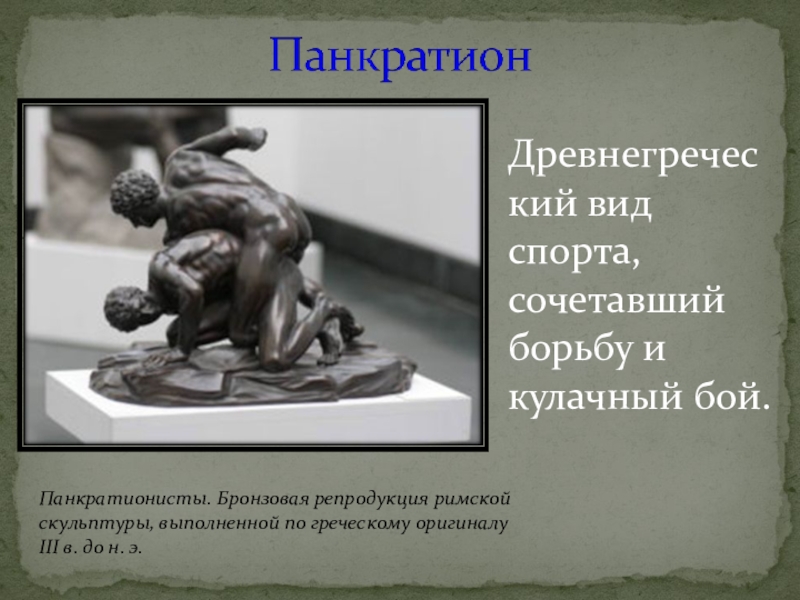 Панкратион

Древнегреческий вид спорта, сочетавший борьбу и кулачный бой.

Панкратионисты. Бронзовая репродукция римской скульптуры, выполненной по греческому оригиналу III в. до н. э.